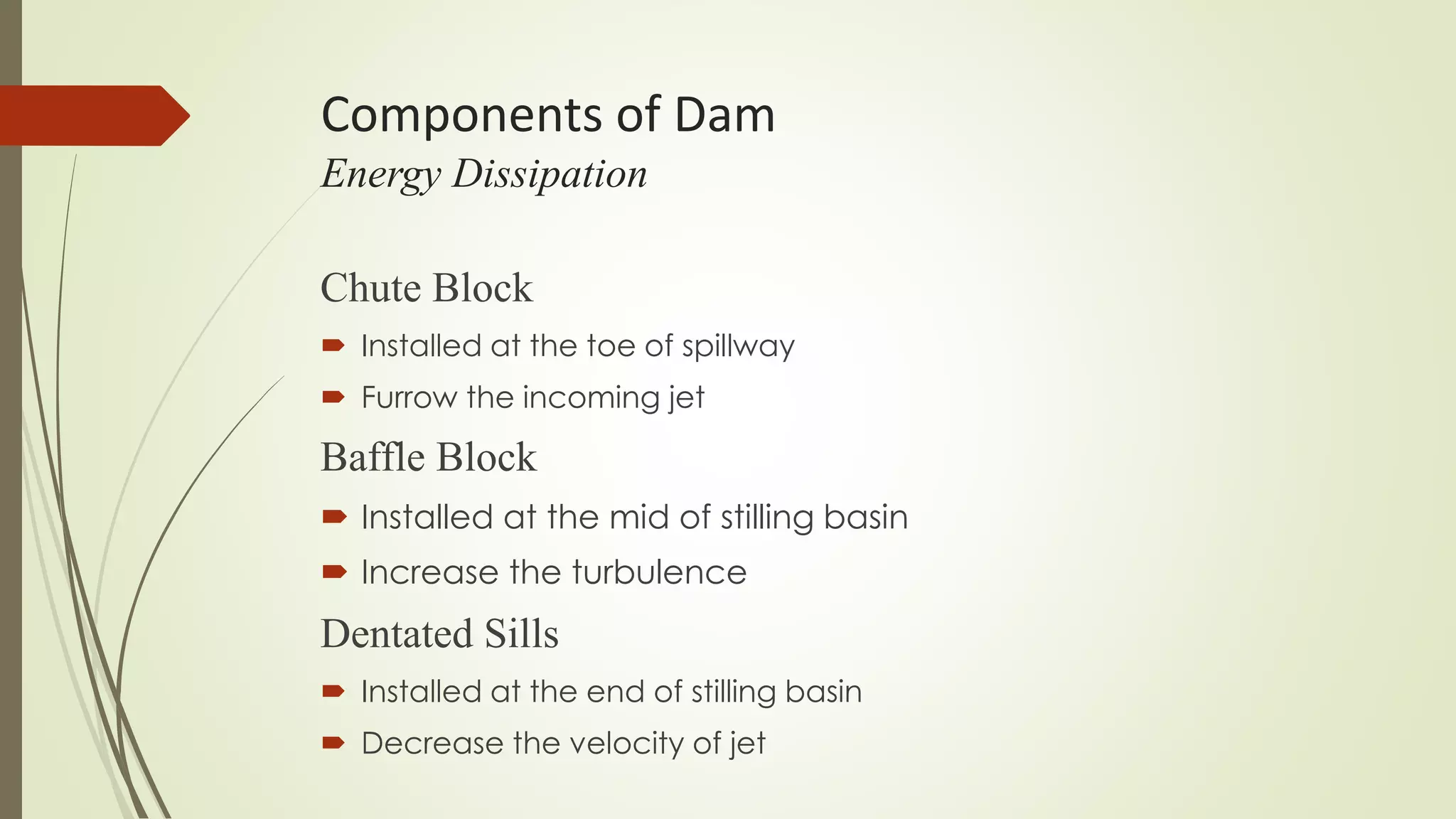 Components of Dam

Energy Dissipation

Chute Block

Installed at the toe of spillway

Furrow the incoming jet

Baffle Block

Installed at the mid of stilling basin

Increase the turbulence

Dentated Sills

Installed at the end of stilling basin

Decrease the velocity of jet